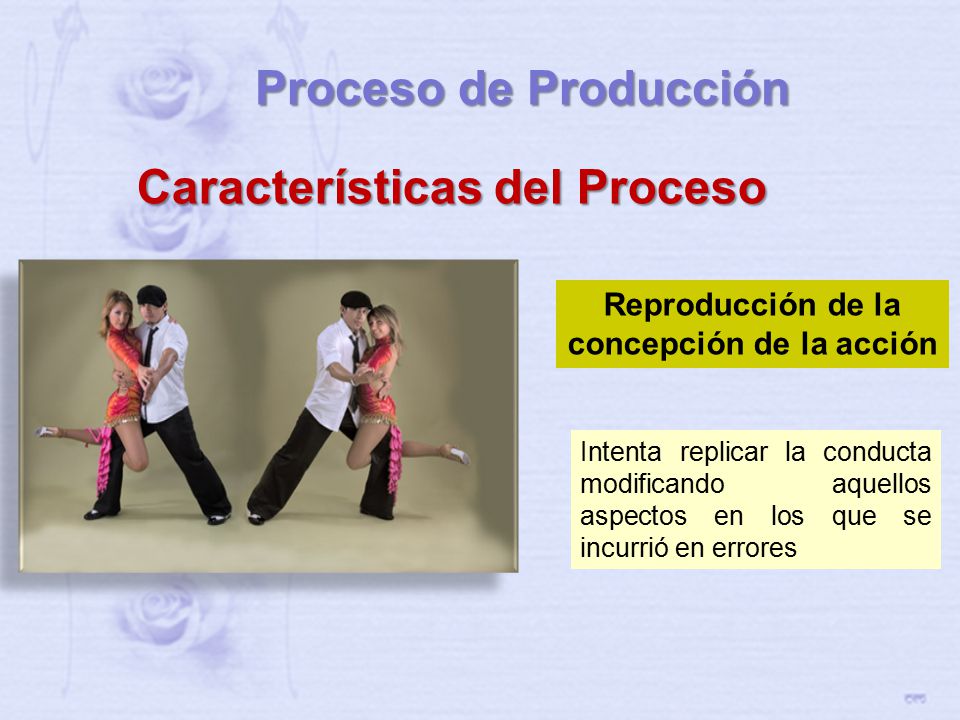 Proceso de Producción

Características del Proceso

Reproducción de la concepción de la acción

Intenta replicar la conducta modificando aquellos aspectos en los que se incurrió en errores